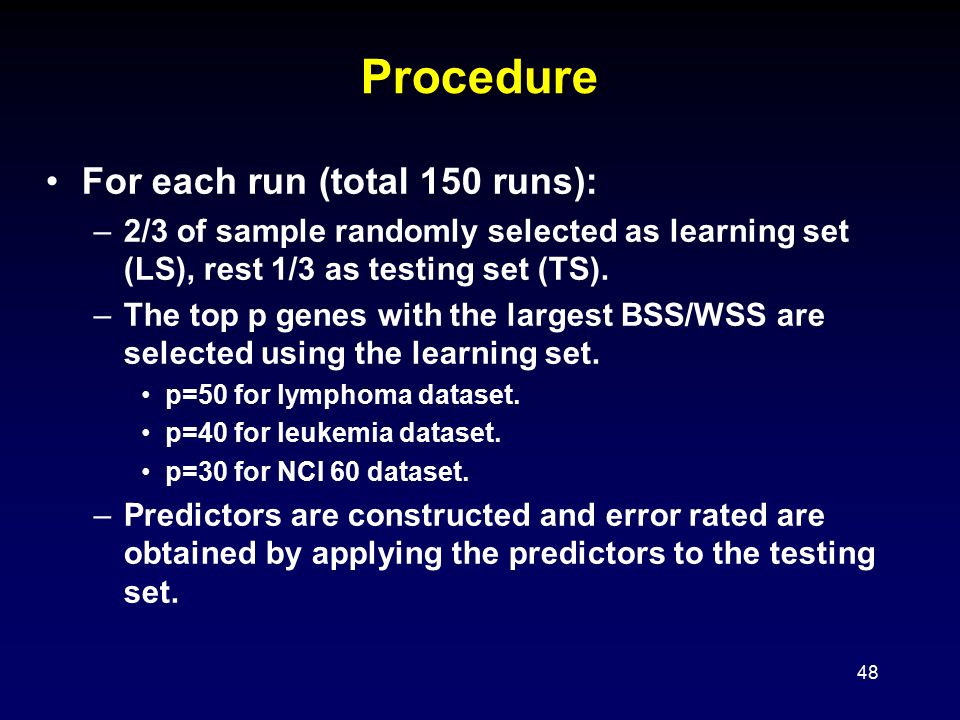 Procedure

• For each run (total 150 runs):
– 2/3 of sample randomly selected as learning set (LS), rest 1/3 as testing set (TS).
– The top p genes with the largest BSS/WSS are selected using the learning set.
• p=50 for lymphoma dataset.
• p=40 for leukemia dataset.
• p=30 for NCI 60 dataset.
– Predictors are constructed and error rated are obtained by applying the predictors to the testing set.

48